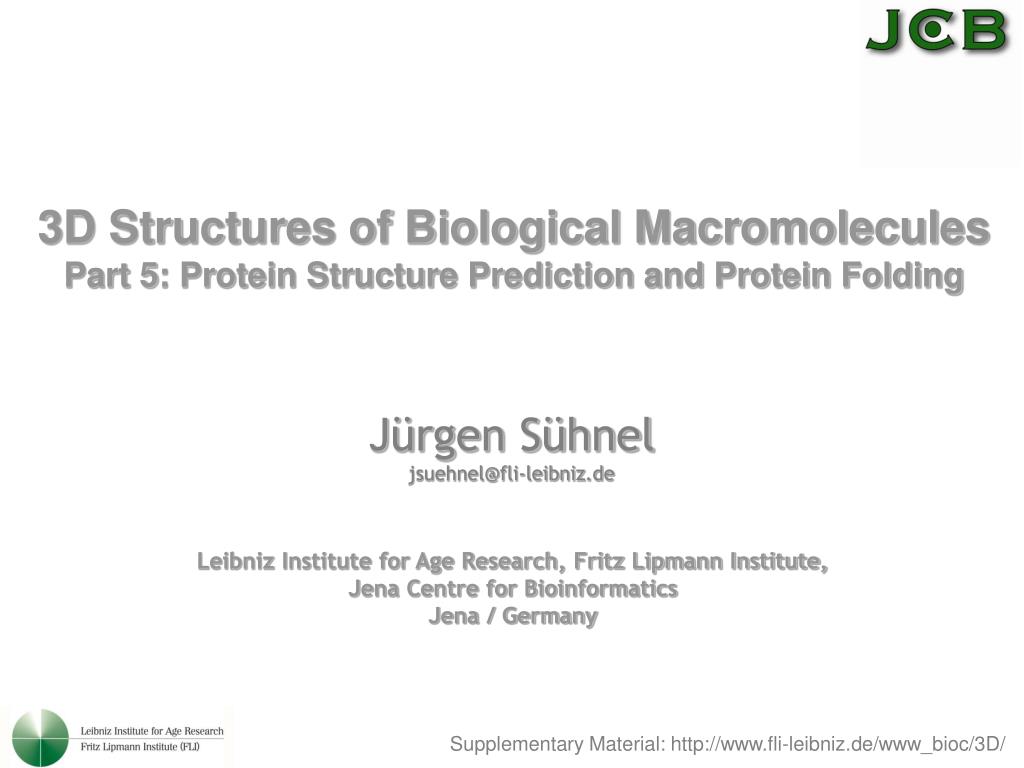 JCB

3D Structures of Biological Macromolecules
Part 5: Protein Structure Prediction and Protein Folding

Jürgen Sühnel
jsuehnel@fli-leibniz.de

Leibniz Institute for Age Research, Fritz Lipmann Institute,
Jena Centre for Bioinformatics
Jena / Germany

Leibniz Institute for Age Research
Fritz Lipmann Institute (FLI)

Supplementary Material: http://www.fli-leibniz.de/www_bioc/3D/